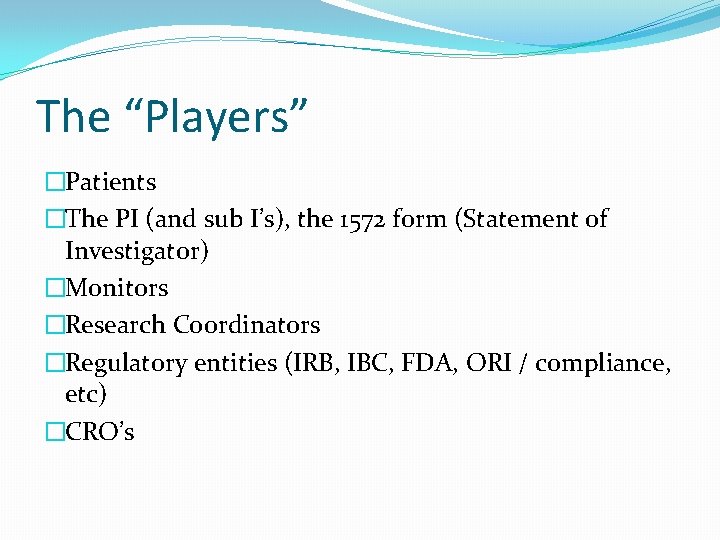 The “Players”

□Patients
□The PI (and sub I’s), the 1572 form (Statement of Investigator)
□Monitors
□Research Coordinators
□Regulatory entities (IRB, IBC, FDA, ORI / compliance, etc)
□CRO’s